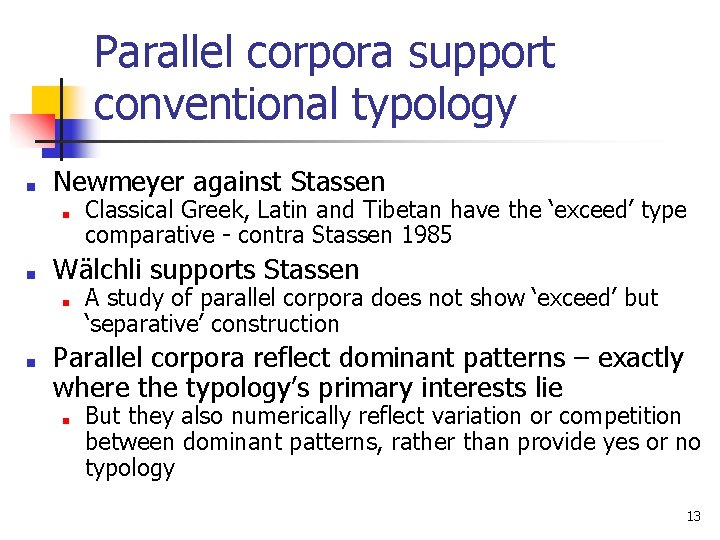 Parallel corpora support conventional typology

Newmeyer against Stassen

Classical Greek, Latin and Tibetan have the ‘exceed’ type comparative - contra Stassen 1985

Wälchli supports Stassen

A study of parallel corpora does not show ‘exceed’ but ‘separative’ construction

Parallel corpora reflect dominant patterns – exactly where the typology’s primary interests lie

But they also numerically reflect variation or competition between dominant patterns, rather than provide yes or no typology

13